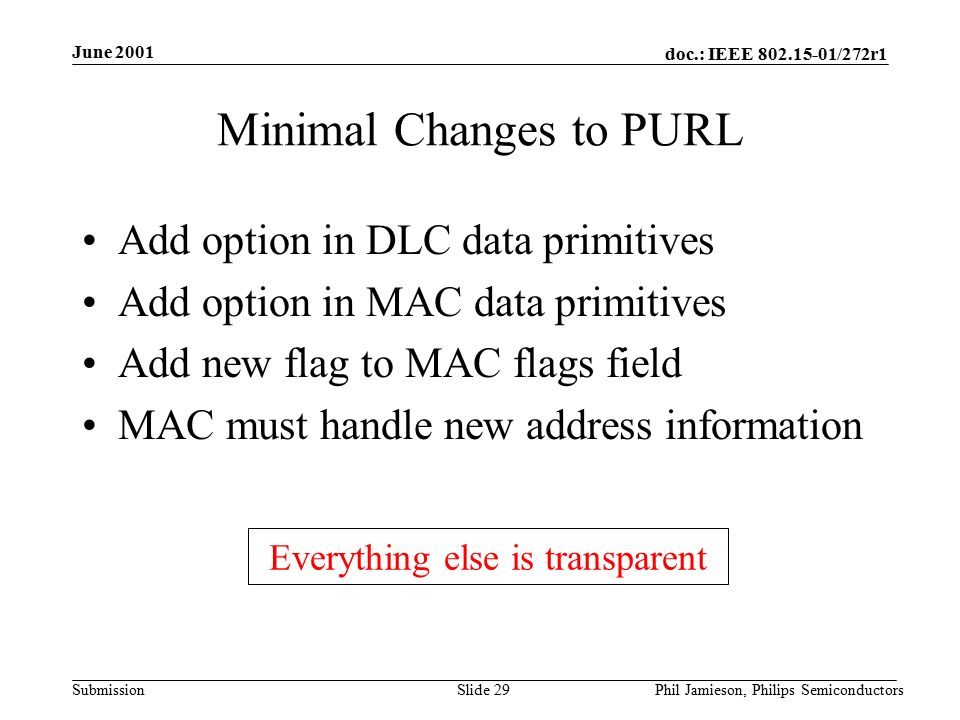 June 2001

doc.: IEEE 802.15-01/272r1

Minimal Changes to PURL

• Add option in DLC data primitives
• Add option in MAC data primitives
• Add new flag to MAC flags field
• MAC must handle new address information

Everything else is transparent

Submission

Slide 29

Phil Jamieson, Philips Semiconductors